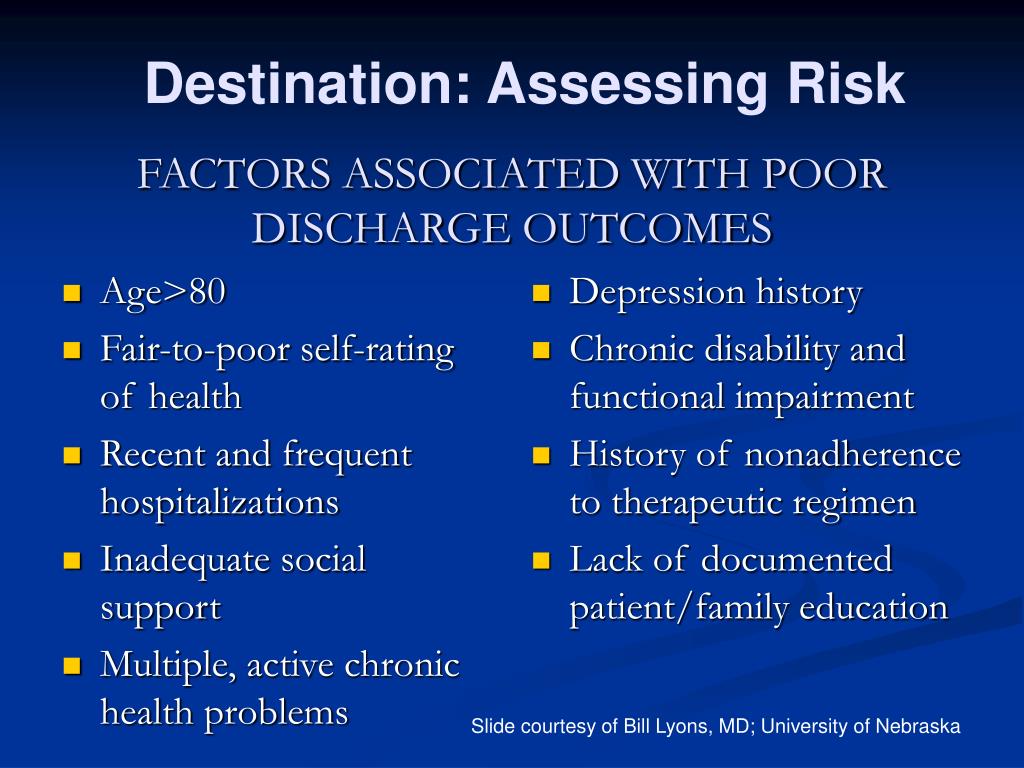 Destination: Assessing Risk

FACTORS ASSOCIATED WITH POOR DISCHARGE OUTCOMES

- Age>80
- Fair-to-poor self-rating of health
- Recent and frequent hospitalizations
- Inadequate social support
- Multiple, active chronic health problems

- Depression history
- Chronic disability and functional impairment
- History of nonadherence to therapeutic regimen
- Lack of documented patient/family education

Slide courtesy of Bill Lyons, MD; University of Nebraska